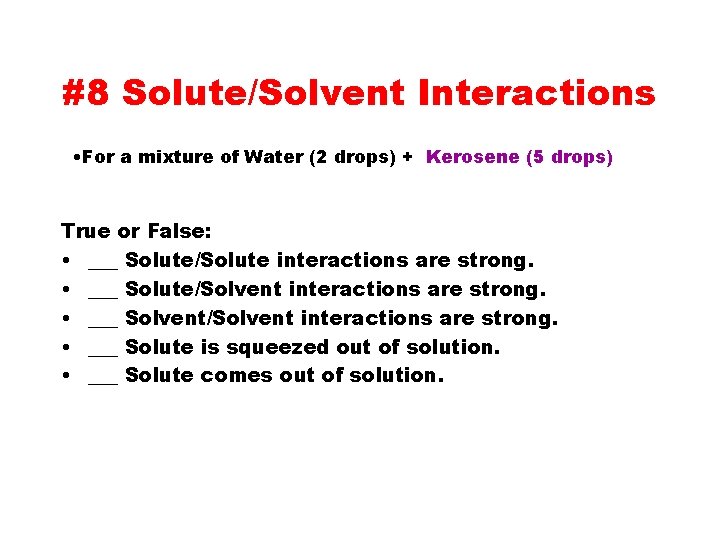 #8 Solute/Solvent Interactions

•For a mixture of Water (2 drops) + Kerosene (5 drops)

True or False:
• ___ Solute/Solute interactions are strong.
• ___ Solute/Solvent interactions are strong.
• ___ Solvent/Solvent interactions are strong.
• ___ Solute is squeezed out of solution.
• ___ Solute comes out of solution.